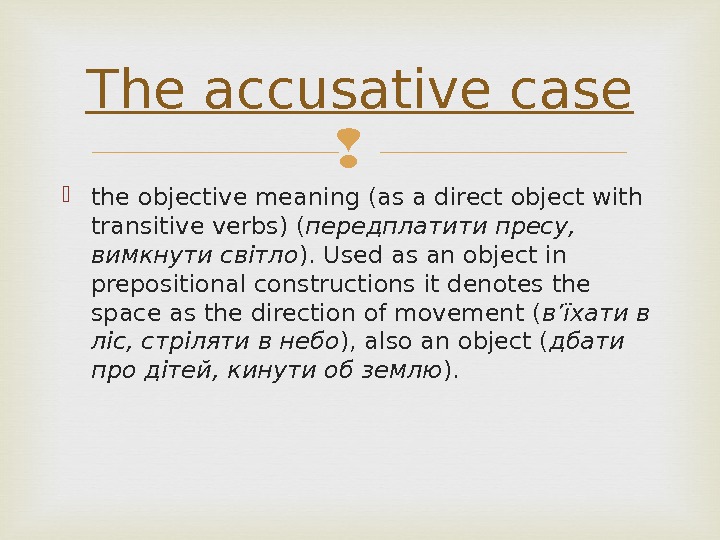 The accusative case

the objective meaning (as a direct object with transitive verbs) (передплатити пресу, вимкнути світло). Used as an object in prepositional constructions it denotes the space as the direction of movement (в'їхати в ліс, стріляти в небо), also an object (дбати про дітей, кинути об землю).